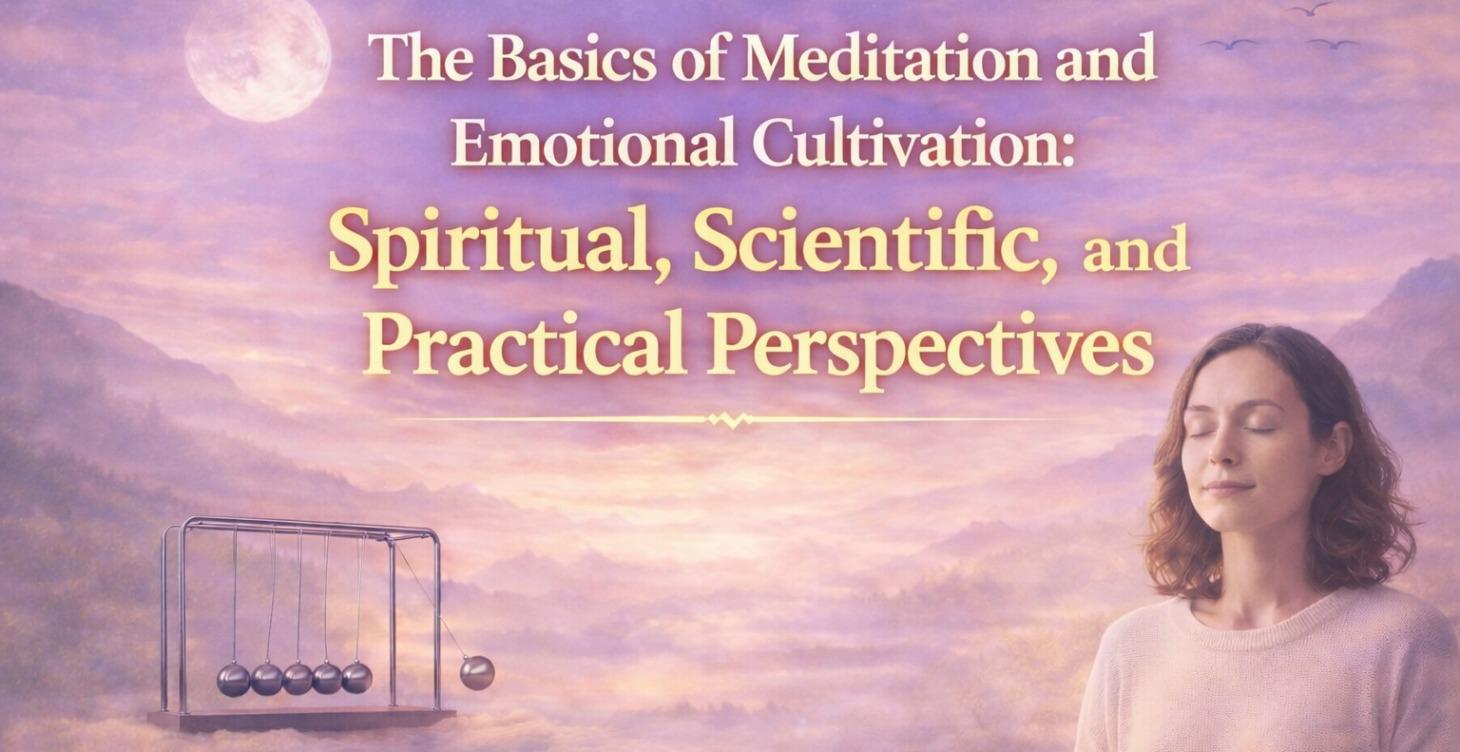 The Basics of Meditation and Emotional Cultivation:
Spiritual, Scientific, and Practical Perspectives